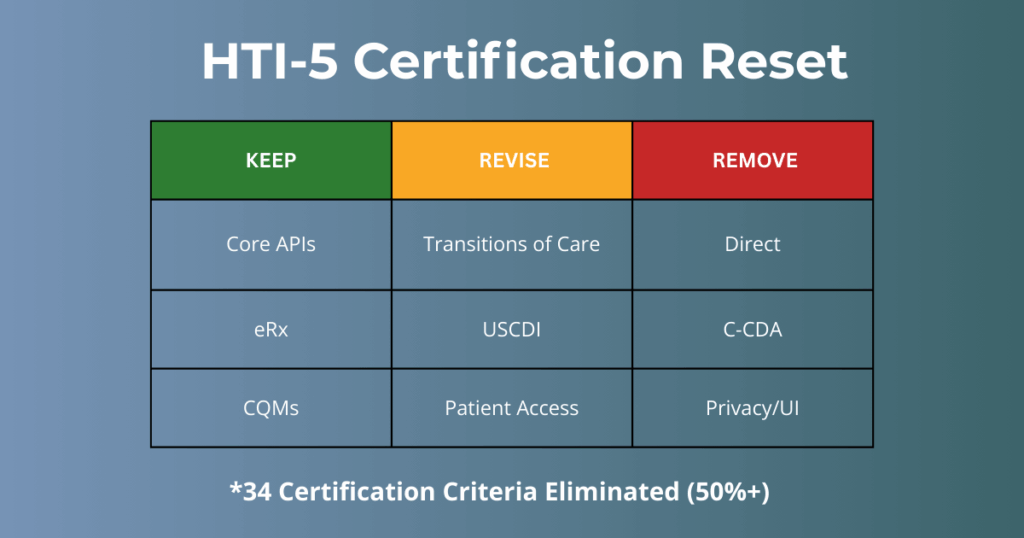 HTI-5 Certification Reset

| KEEP | REVISE | REMOVE |
|---|---|---|
| Core APIs | Transitions of Care | Direct |
| eRx | USCDI | C-CDA |
| CQMs | Patient Access | Privacy/UI |

*34 Certification Criteria Eliminated (50%+)